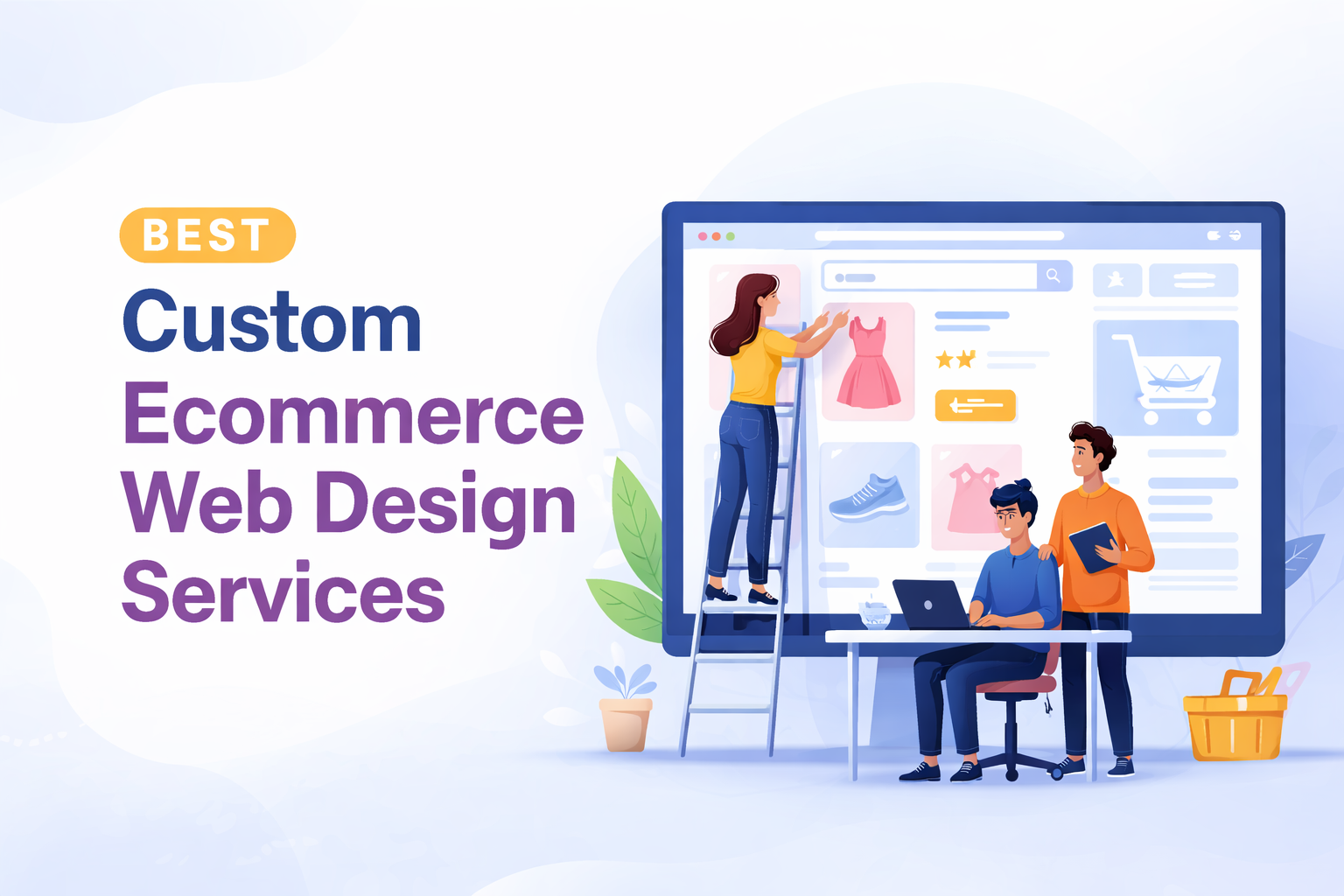 BEST
Custom
Ecommerce
Web Design
Services